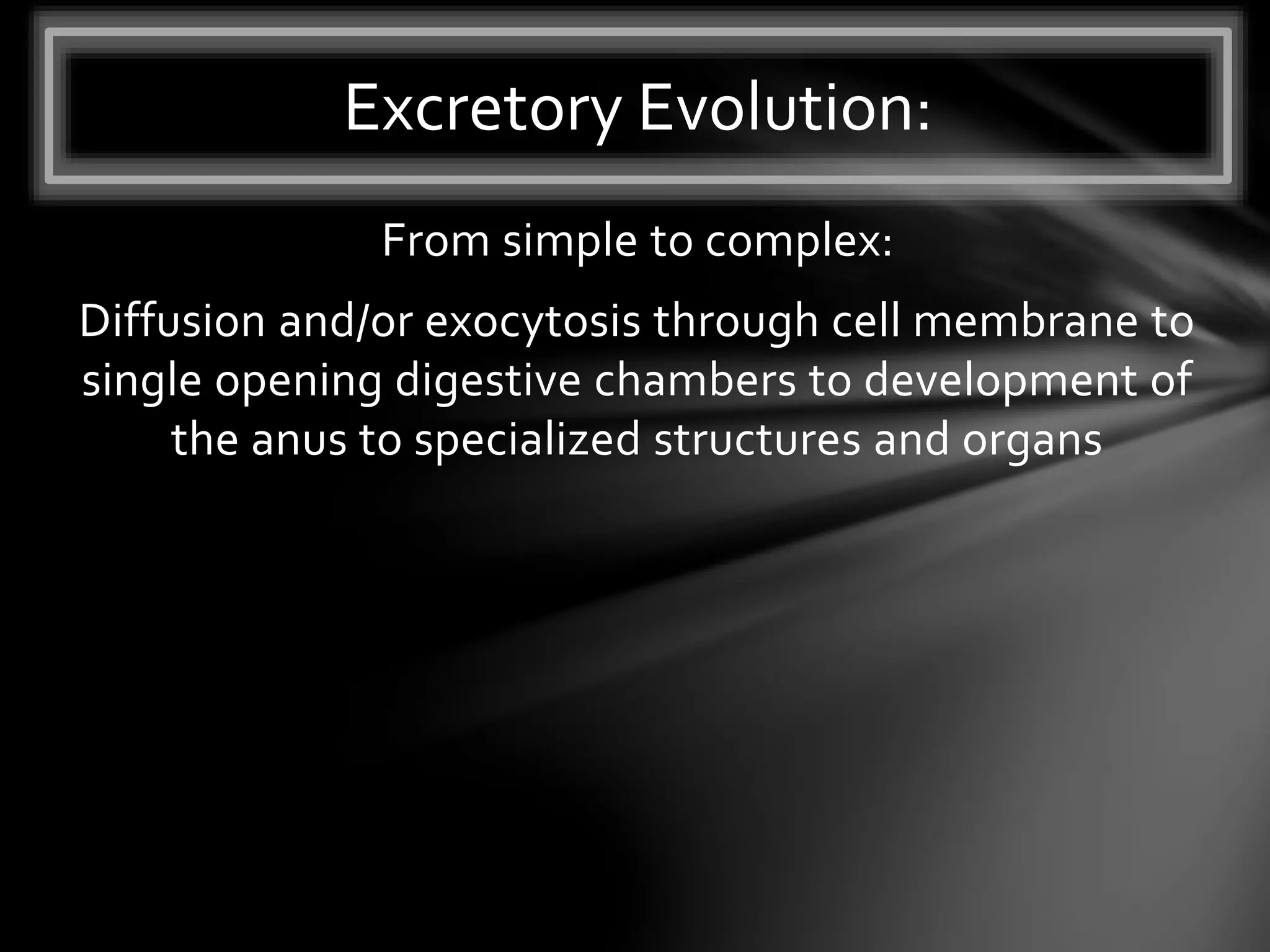 Excretory Evolution:

From simple to complex:

Diffusion and/or exocytosis through cell membrane to single opening digestive chambers to development of the anus to specialized structures and organs